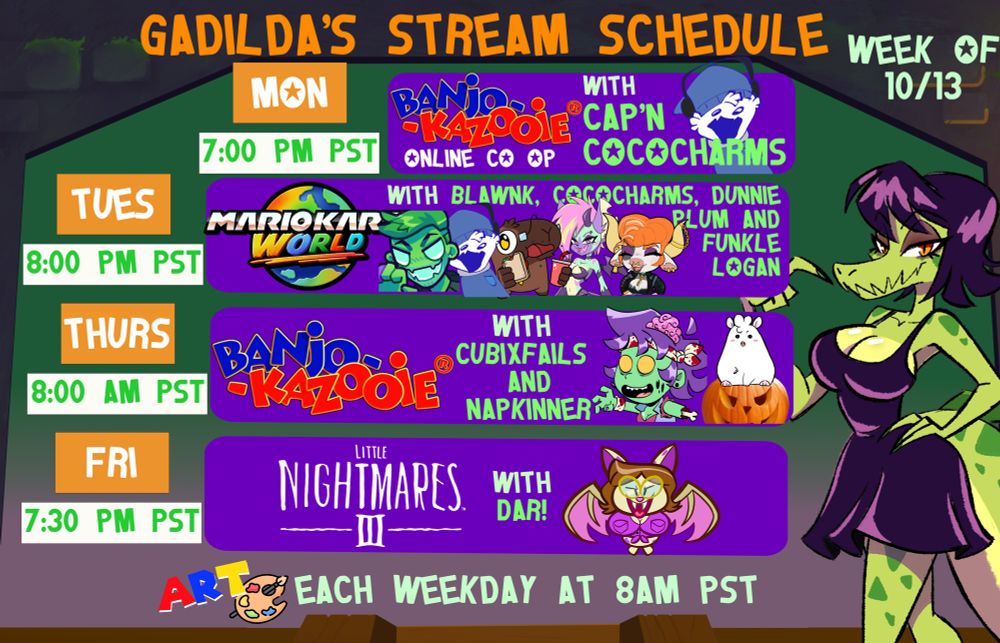 GADILDA'S STREAM SCHEDULE

WEEK OF 10/13

MON
7:00 PM PST
BANJO-KAZOOIE
ONLINE CO OP
WITH CAP'N COCOCHARMS

TUES
8:00 PM PST
MARIOKART WORLD
WITH BLAWNK, COCOCHARMS, DUNNIE PLUM AND FUNKLE LOGAN

THURS
8:00 AM PST
BANJO-KAZOOIE
WITH CUBIXFAILS AND NAPKINNER

FRI
7:30 PM PST
LITTLE NIGHTMARES III
WITH DAR!

ART EACH WEEKDAY AT 8AM PST